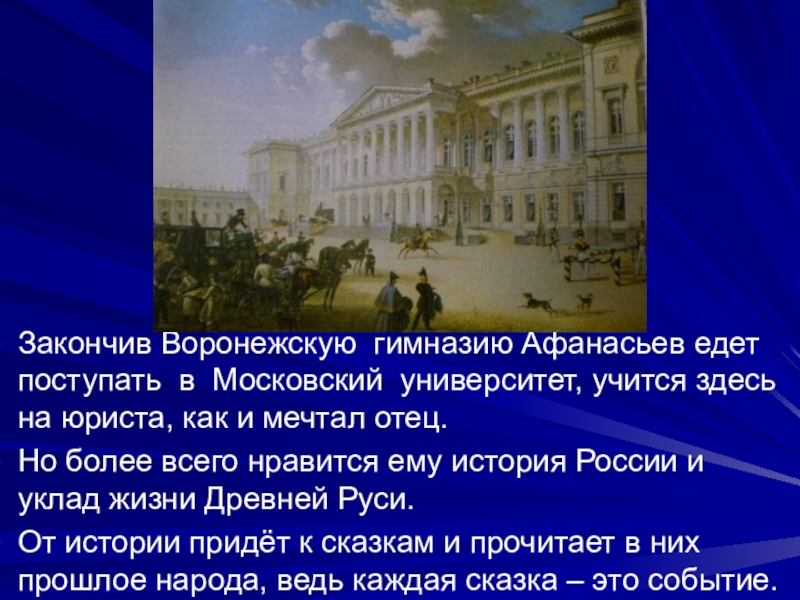 Закончив Воронежскую гимназию Афанасьев едет поступать в Московский университет, учится здесь на юриста, как и мечтал отец.

Но более всего нравится ему история России и уклад жизни Древней Руси.

От истории придёт к сказкам и прочитает в них прошлое народа, ведь каждая сказка – это событие.